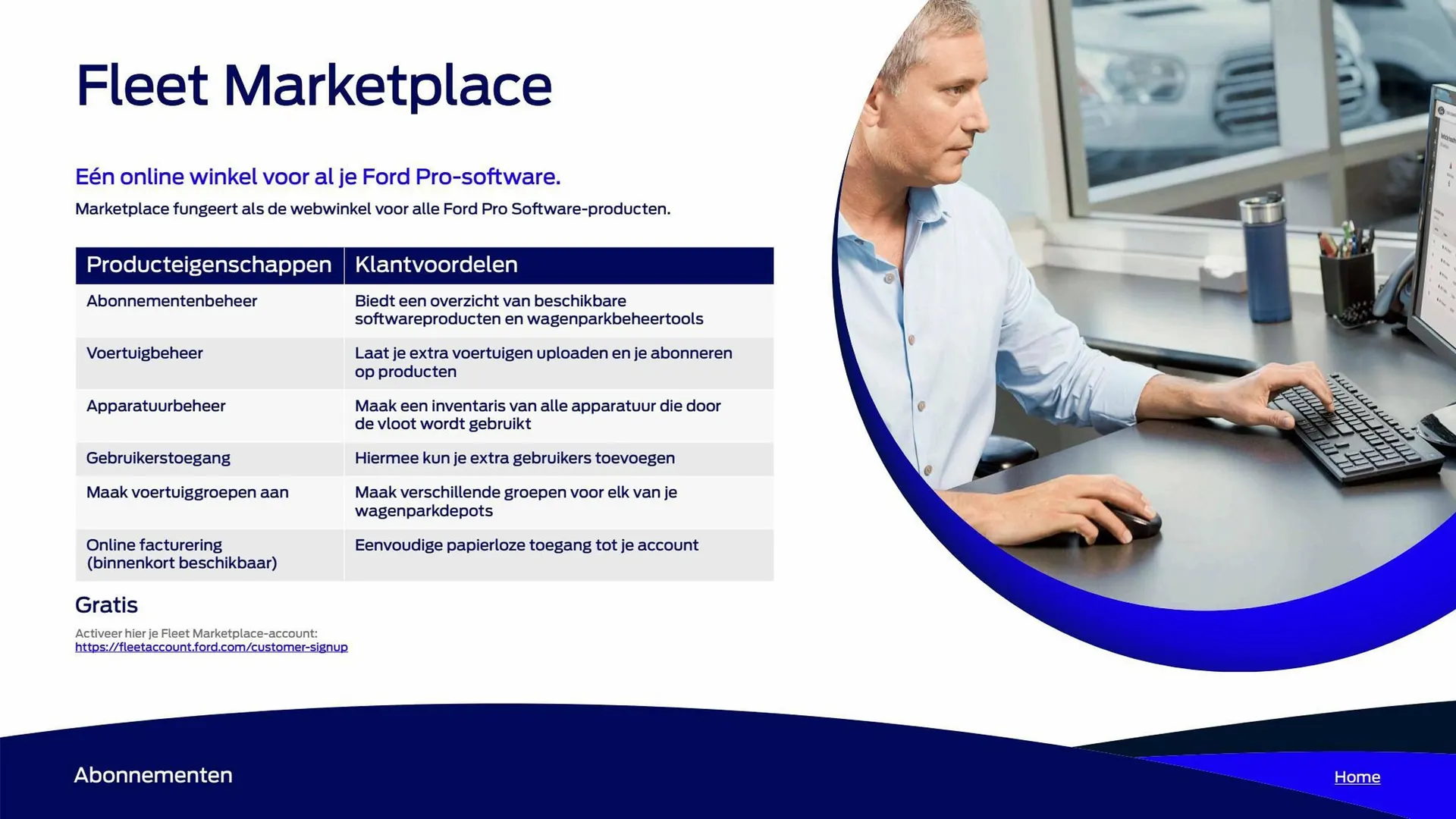 Fleet Marketplace

Eén online winkel voor al je Ford Pro-software.

Marketplace fungeert als de webwinkel voor alle Ford Pro Software-producten.

| Producteigenschappen | Klantvoordelen |
|---|---|
| Abonnementenbeheer | Biedt een overzicht van beschikbare softwareproducten en wagenparkbeheertools |
| Voertuigbeheer | Laat je extra voertuigen uploaden en je abonneren op producten |
| Apparatuurbeheer | Maak een inventaris van alle apparatuur die door de vloot wordt gebruikt |
| Gebruikerstoegang | Hiermee kun je extra gebruikers toevoegen |
| Maak voertuiggroepen aan | Maak verschillende groepen voor elk van je wagenparkdepots |
| Online facturering (binnenkort beschikbaar) | Eenvoudige papierloze toegang tot je account |

Gratis

Activeer hier je Fleet Marketplace-account:
https://fleetaccount.ford.com/customer-signup

Abonnementen

Home